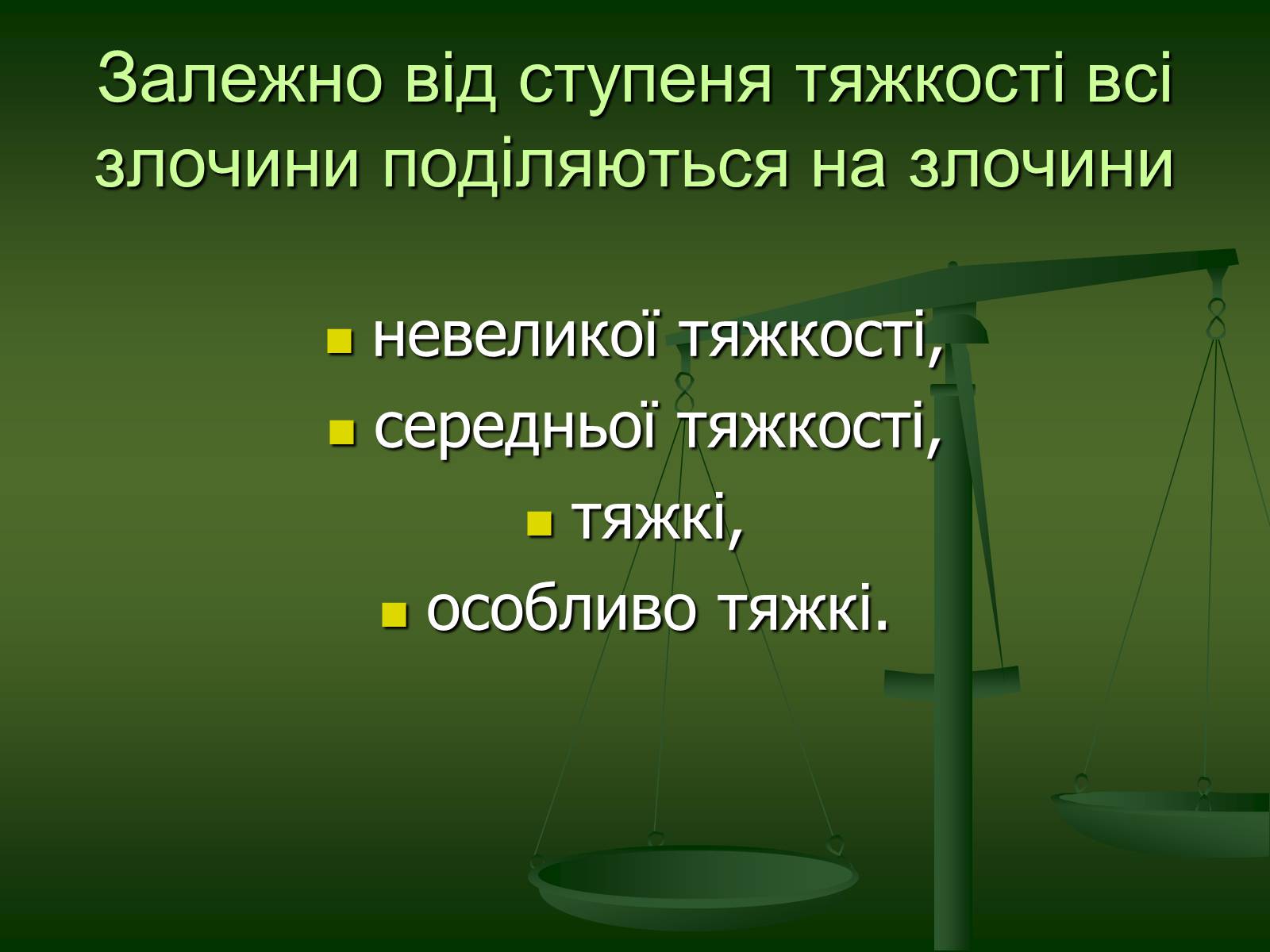 Залежно від ступеня тяжкості всі злочини поділяються на злочини

- невеликої тяжкості,
- середньої тяжкості,
- тяжкі,
- особливо тяжкі.